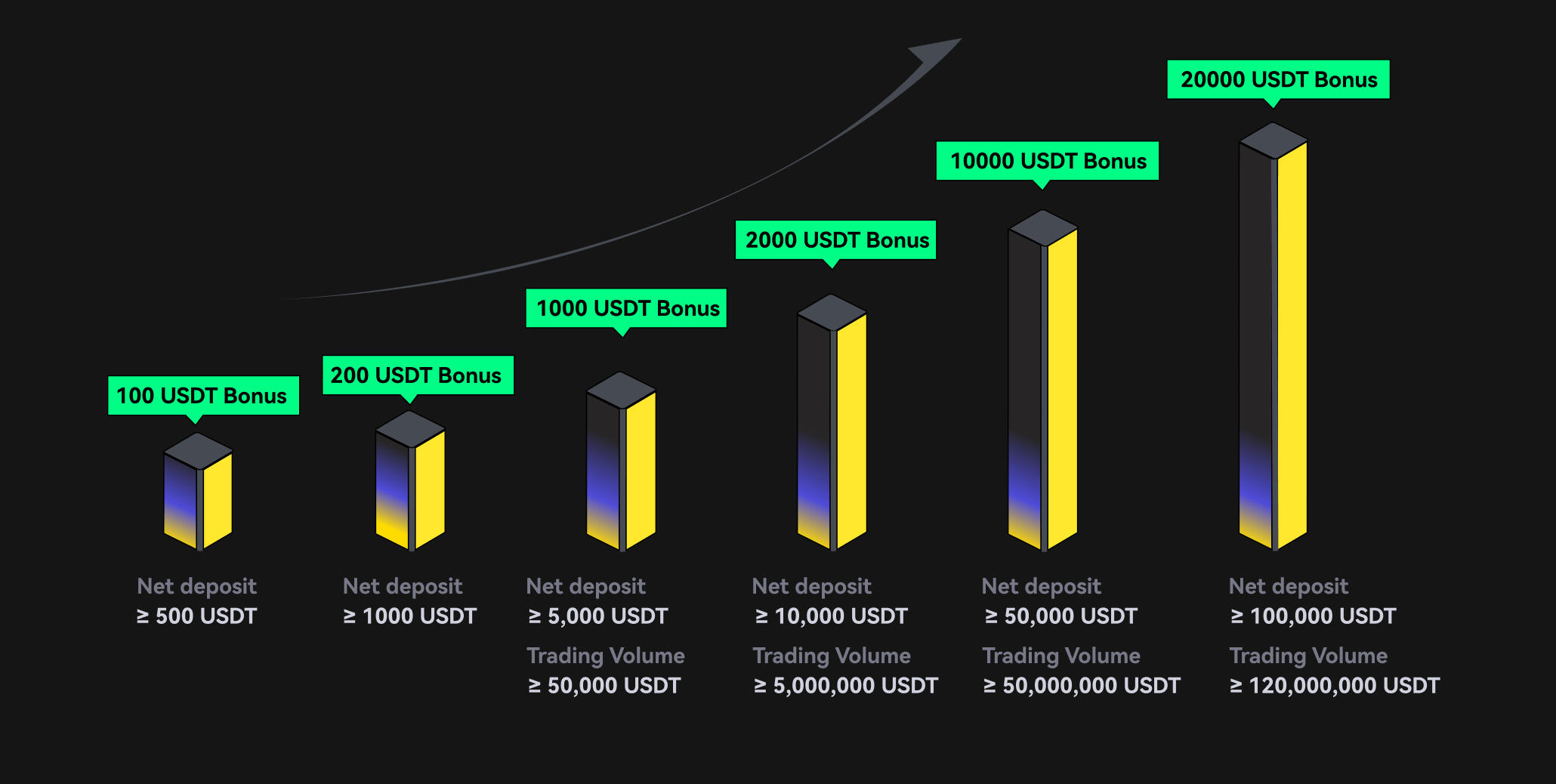 100 USDT Bonus

Net deposit
≥ 500 USDT

200 USDT Bonus

Net deposit
≥ 1000 USDT

1000 USDT Bonus

Net deposit
≥ 5,000 USDT
Trading Volume
≥ 50,000 USDT

2000 USDT Bonus

Net deposit
≥ 10,000 USDT
Trading Volume
≥ 5,000,000 USDT

10000 USDT Bonus

Net deposit
≥ 50,000 USDT
Trading Volume
≥ 50,000,000 USDT

20000 USDT Bonus

Net deposit
≥ 100,000 USDT
Trading Volume
≥ 120,000,000 USDT